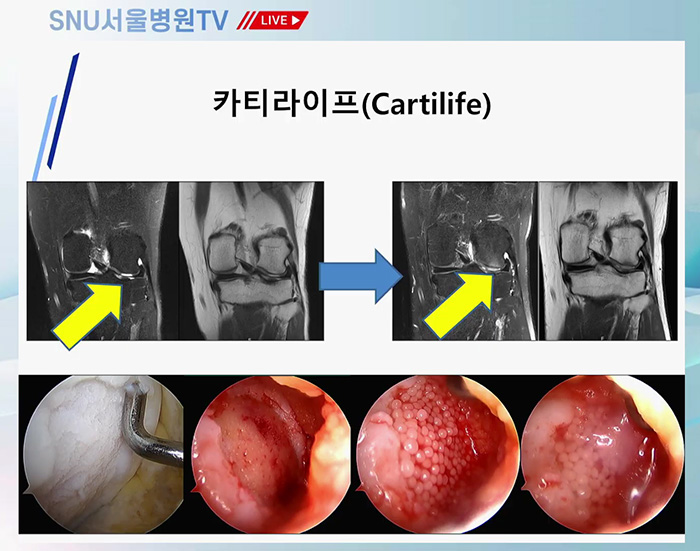 SNU서울병원TV LIVE

카티라이프(Cartilife)